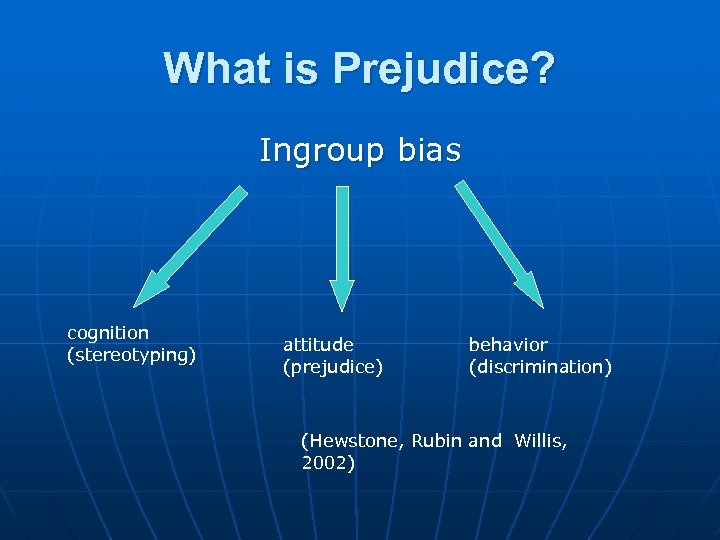 What is Prejudice?

Ingroup bias

cognition
(stereotyping)

attitude
(prejudice)

behavior
(discrimination)

(Hewstone, Rubin and Willis, 2002)